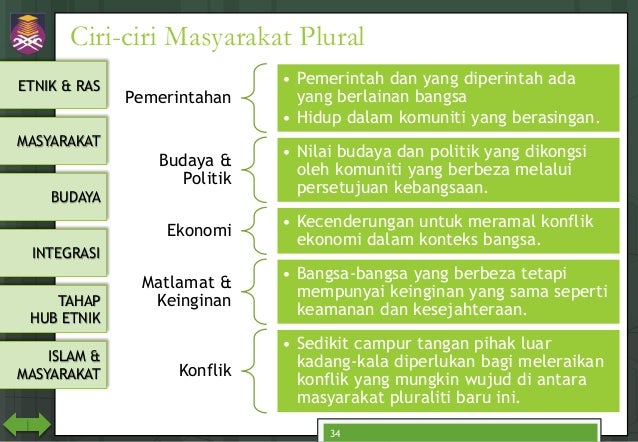 Ciri-ciri Masyarakat Plural

ETNIK & RAS

MASYARAKAT

BUDAYA

INTEGRASI

TAHAP HUB ETNIK

ISLAM & MASYARAKAT

Pemerintahan

• Pemerintah dan yang diperintah ada yang berlainan bangsa
• Hidup dalam komuniti yang berasingan.

Budaya & Politik

• Nilai budaya dan politik yang dikongsi oleh komuniti yang berbeza melalui persetujuan kebangsaan.

Ekonomi

• Kecenderungan untuk meramal konflik ekonomi dalam konteks bangsa.

Matlamat & Keinginan

• Bangsa-bangsa yang berbeza tetapi mempunyai keinginan yang sama seperti keamanan dan kesejahteraan.

Konflik

• Sedikit campur tangan pihak luar kadang-kala diperlukan bagi meleraikan konflik yang mungkin wujud di antara masyarakat pluraliti baru ini.

34